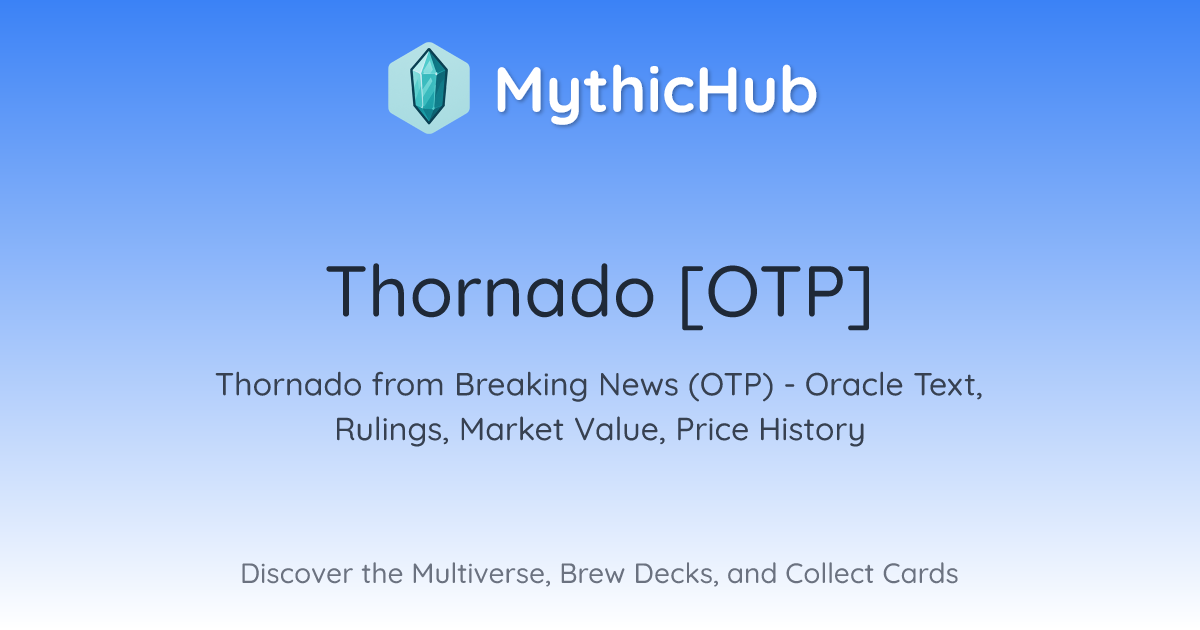 MythicHub

Thornado [OTP]

Thornado from Breaking News (OTP) - Oracle Text, Rulings, Market Value, Price History

Discover the Multiverse, Brew Decks, and Collect Cards